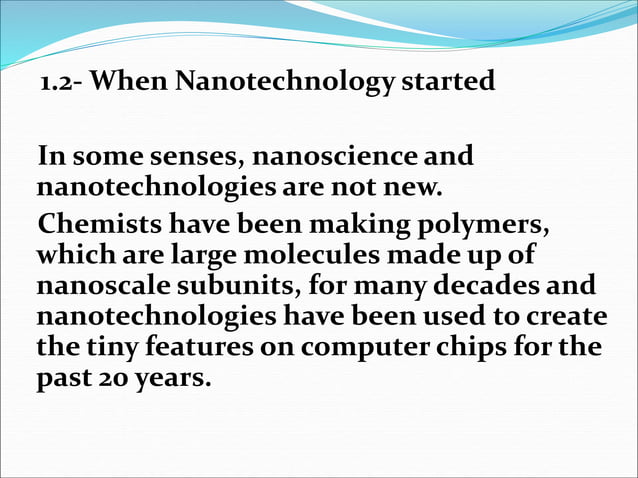 1.2- When Nanotechnology started

In some senses, nanoscience and nanotechnologies are not new.

Chemists have been making polymers, which are large molecules made up of nanoscale subunits, for many decades and nanotechnologies have been used to create the tiny features on computer chips for the past 20 years.